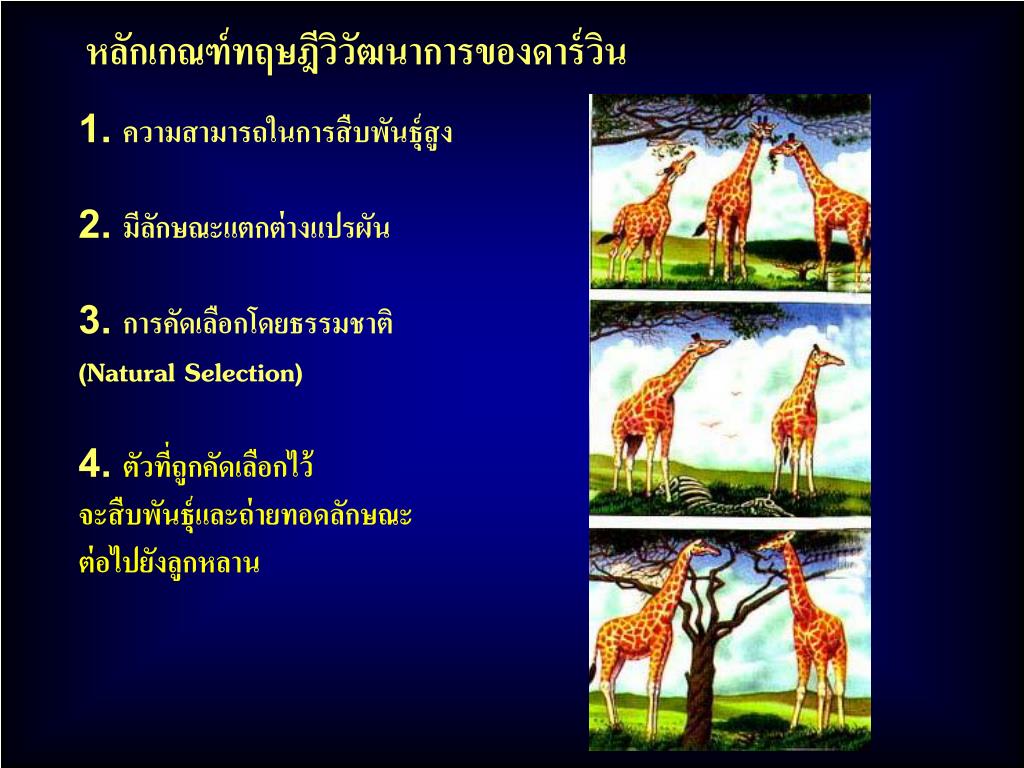 หลักเกณฑ์ทฤษฎีวิวัฒนาการของดาร์วิน

1. ความสามารถในการสืบพันธุ์สูง

2. มีลักษณะแตกต่างแปรผัน

3. การคัดเลือกโดยธรรมชาติ
(Natural Selection)

4. ตัวที่ถูกคัดเลือกไว้
จะสืบพันธุ์และถ่ายทอดลักษณะ
ต่อไปยังลูกหลาน